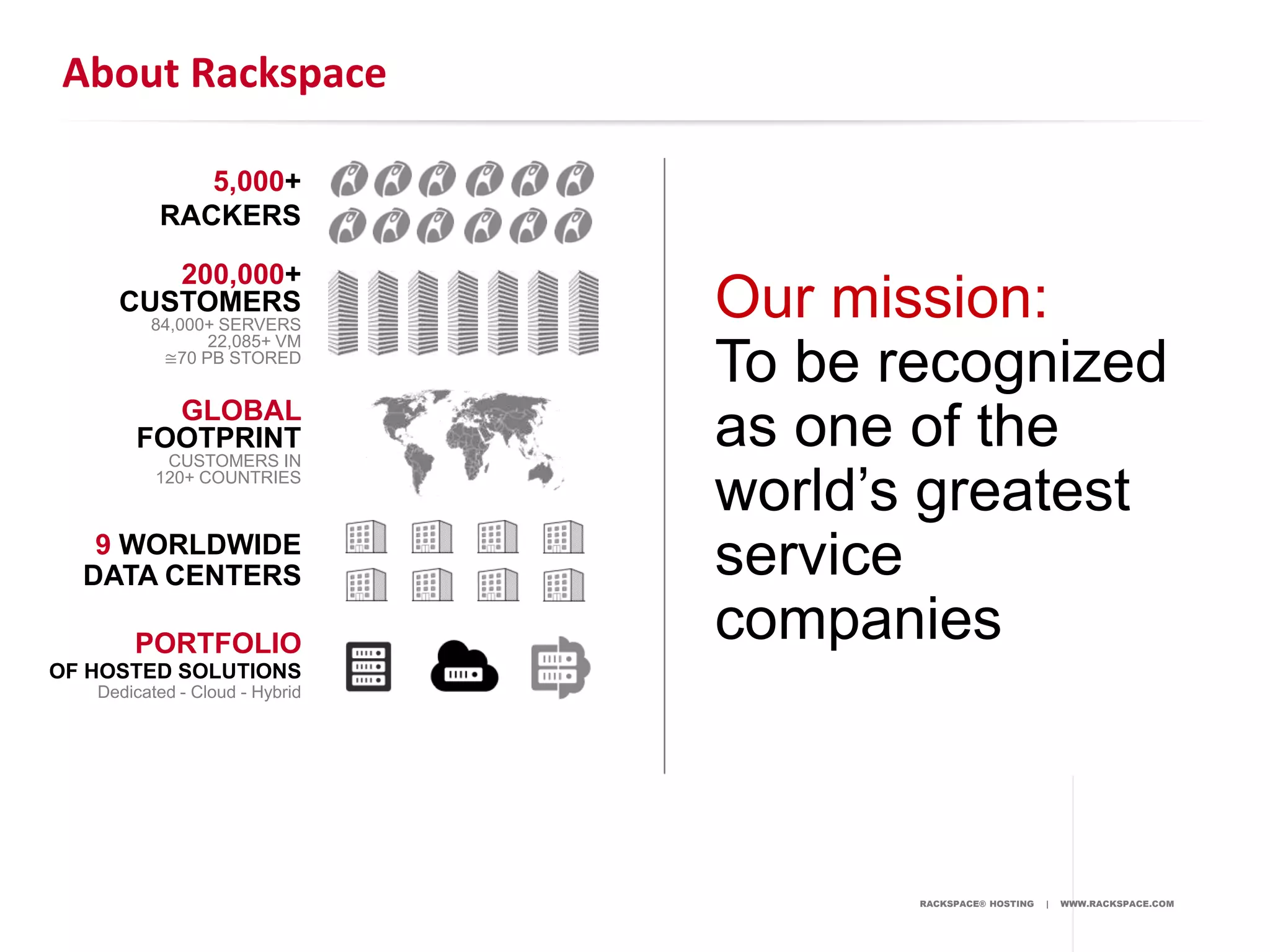 About Rackspace

5,000+
RACKERS

200,000+
CUSTOMERS
84,000+ SERVERS
22,085+ VM
≅70 PB STORED

GLOBAL
FOOTPRINT
CUSTOMERS IN
120+ COUNTRIES

9 WORLDWIDE
DATA CENTERS

PORTFOLIO
OF HOSTED SOLUTIONS
Dedicated - Cloud - Hybrid

Our mission:
To be recognized as one of the world's greatest service companies

RACKSPACE® HOSTING | WWW.RACKSPACE.COM